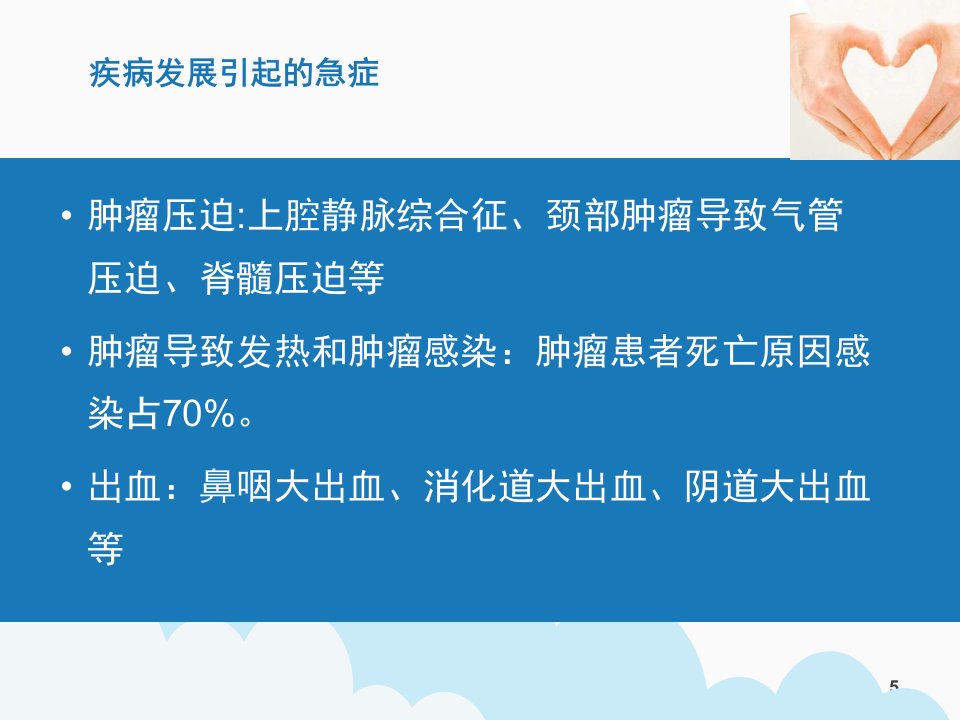 疾病发展引起的急症

• 肿瘤压迫:上腔静脉综合征、颈部肿瘤导致气管压迫、脊髓压迫等

• 肿瘤导致发热和肿瘤感染：肿瘤患者死亡原因感染占70%。

• 出血：鼻咽大出血、消化道大出血、阴道大出血等

5